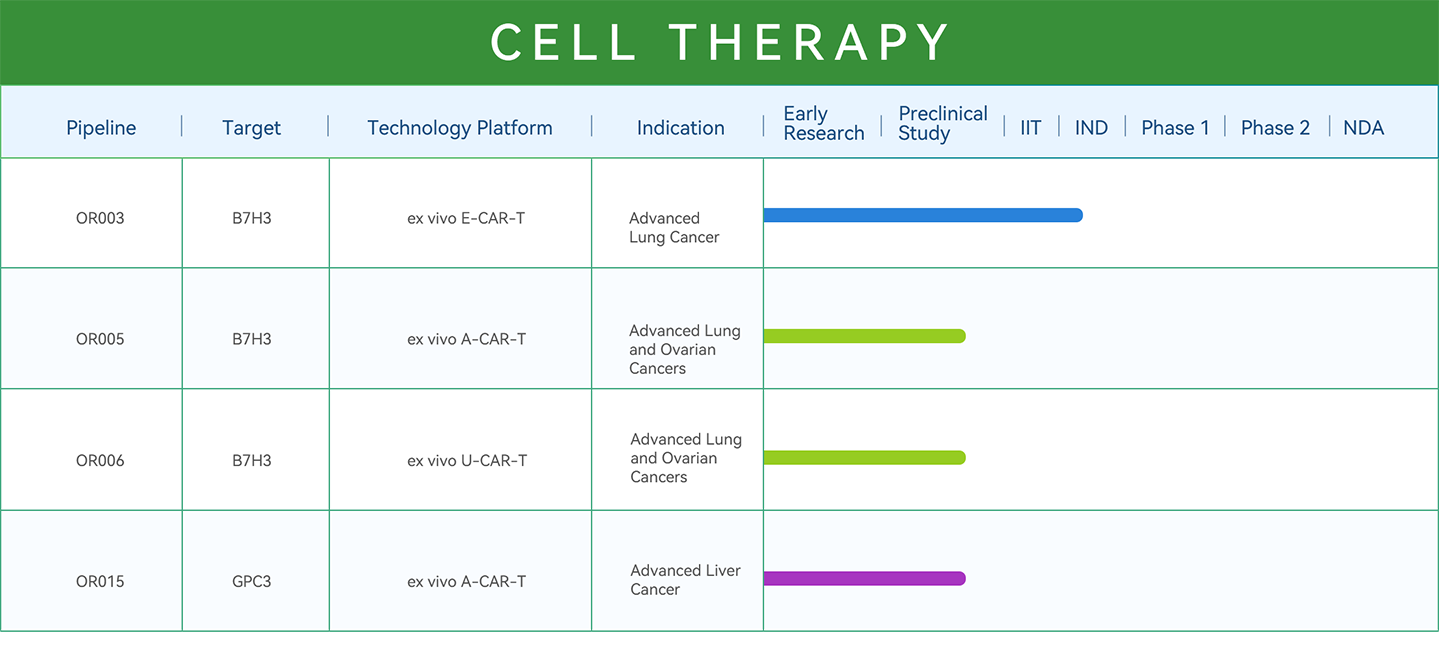 CELL THERAPY

| Pipeline | Target | Technology Platform | Indication | Early Research | Preclinical Study | IIT | IND | Phase 1 | Phase 2 | NDA |
|---|---|---|---|---|---|---|---|---|---|---|
| OR003 | B7H3 | ex vivo E-CAR-T | Advanced Lung Cancer | | | | | | | |
| OR005 | B7H3 | ex vivo A-CAR-T | Advanced Lung and Ovarian Cancers | | | | | | | |
| OR006 | B7H3 | ex vivo U-CAR-T | Advanced Lung and Ovarian Cancers | | | | | | | |
| OR015 | GPC3 | ex vivo A-CAR-T | Advanced Liver Cancer | | | | | | | |